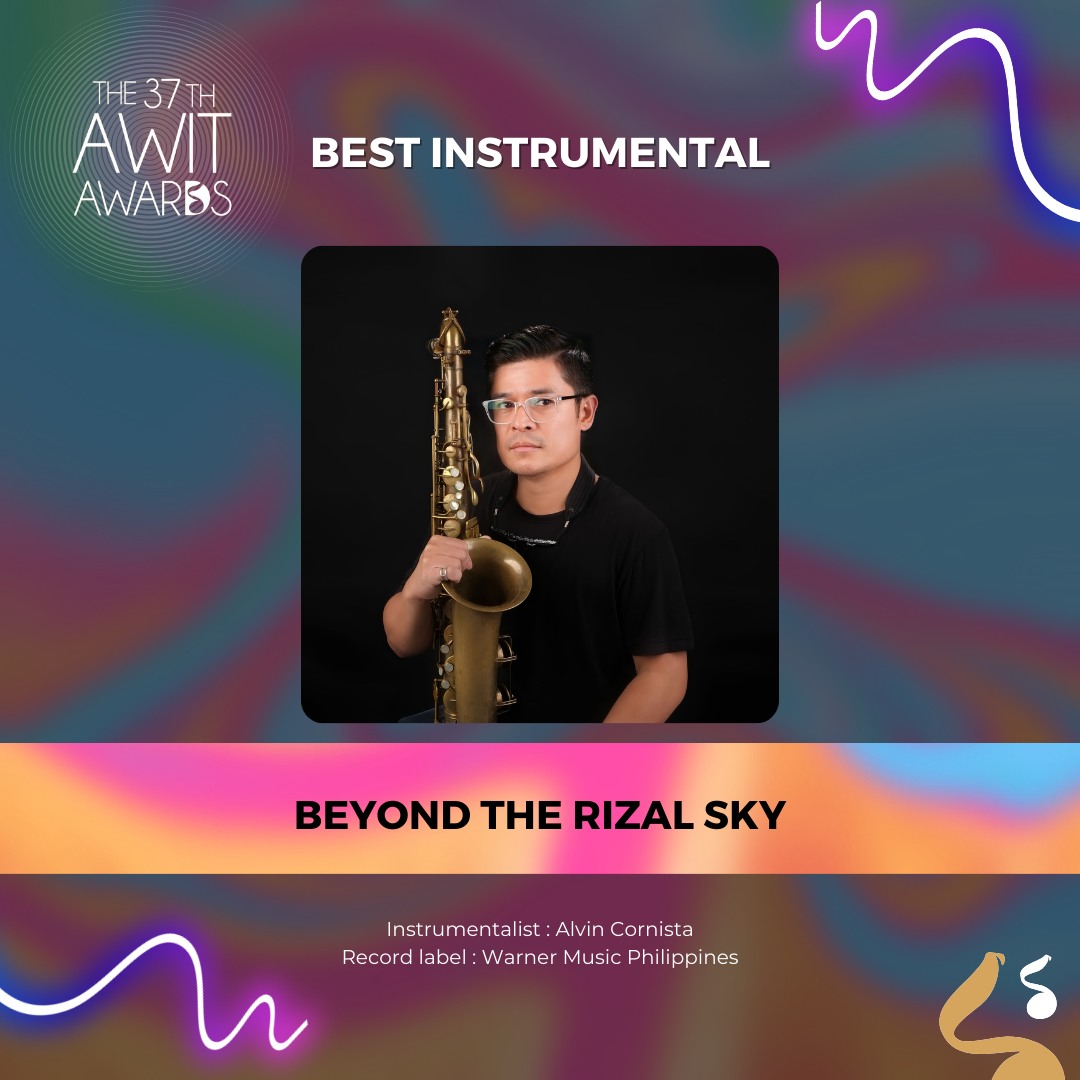 THE 37TH
AWIT
AWARDS

BEST INSTRUMENTAL

BEYOND THE RIZAL SKY

Instrumentalist : Alvin Cornista
Record label : Warner Music Philippines